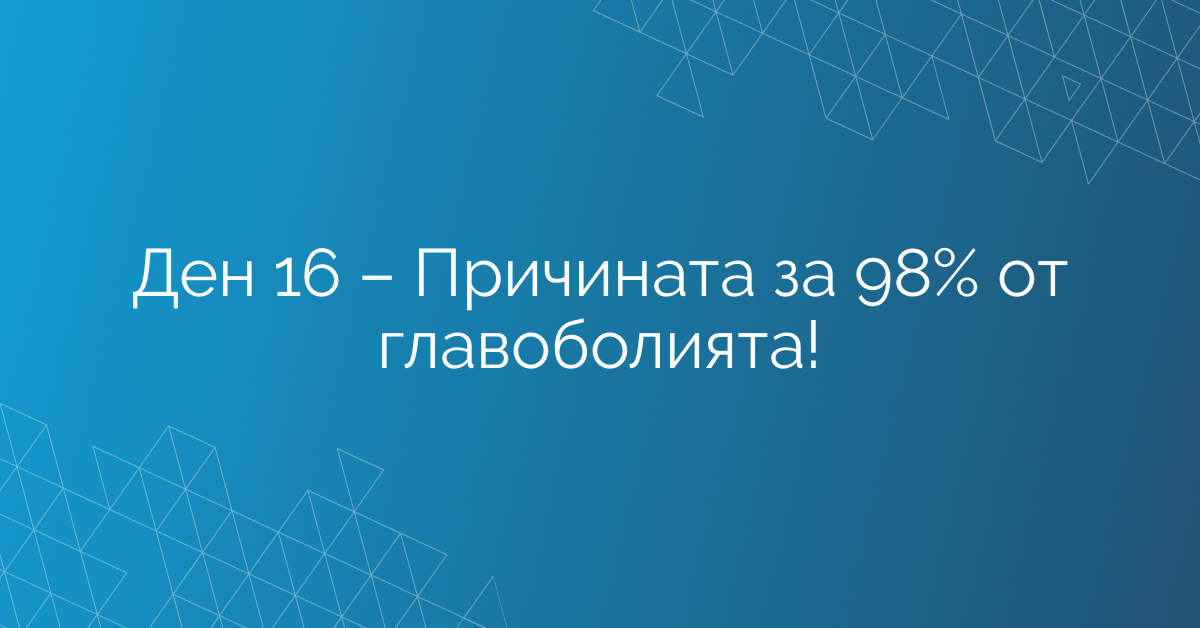 Ден 16 – Причината за 98% от главоболията!